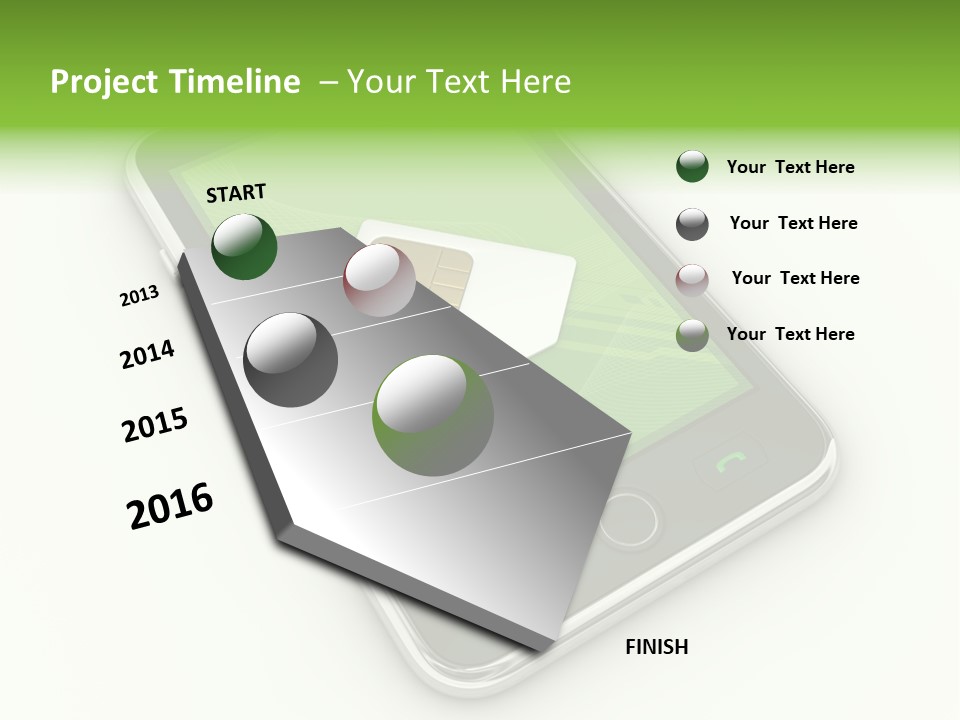 Project Timeline – Your Text Here

START

2013

2014

2015

2016

FINISH

Your Text Here

Your Text Here

Your Text Here

Your Text Here